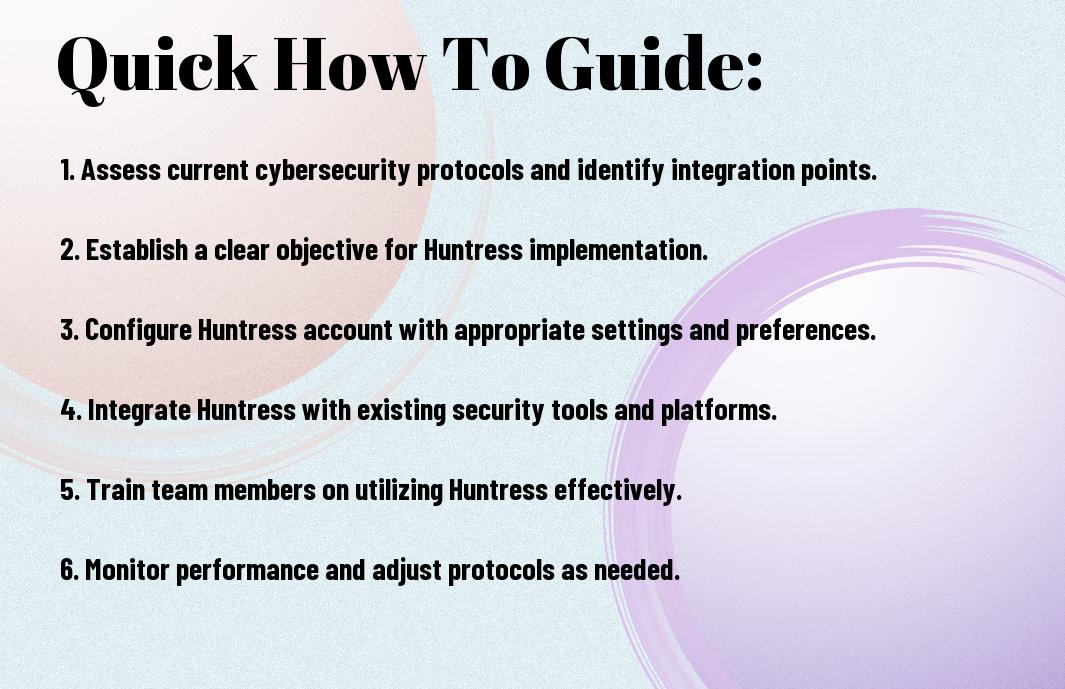 Quick How To Guide:

1. Assess current cybersecurity protocols and identify integration points.

2. Establish a clear objective for Huntress implementation.

3. Configure Huntress account with appropriate settings and preferences.

4. Integrate Huntress with existing security tools and platforms.

5. Train team members on utilizing Huntress effectively.

6. Monitor performance and adjust protocols as needed.